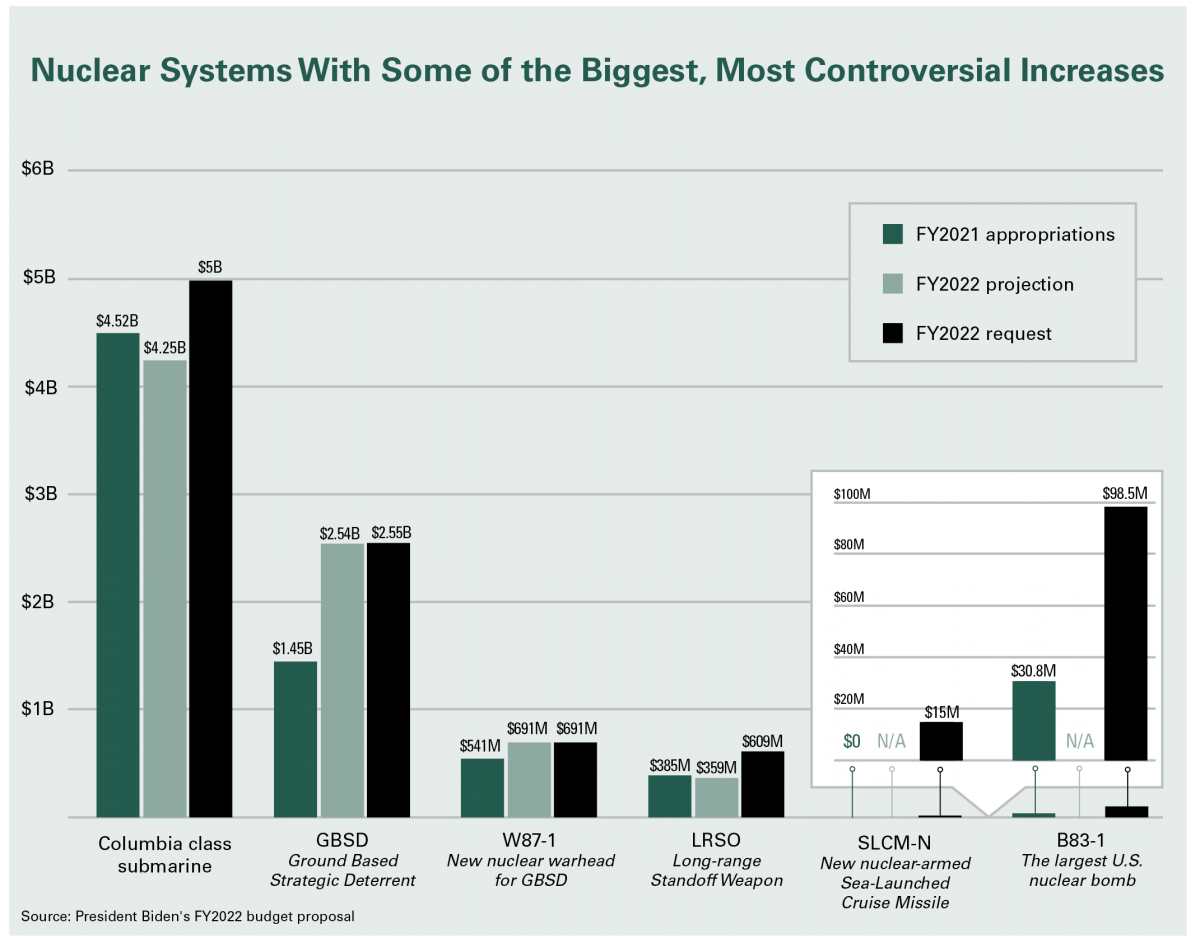 Nuclear Systems With Some of the Biggest, Most Controversial Increases

$6B
$5B
$4B
$3B
$2B
$1B

FY2021 appropriations
FY2022 projection
FY2022 request

$4.52B
$4.25B
$5B
$1.45B
$2.54B
$2.55B
$541M
$691M
$691M
$385M
$359M
$609M

$100M
$80M
$60M
$40M
$20M
$0
N/A
$15M
$30.8M
N/A
$98.5M

Columbia class submarine

GBSD
Ground Based Strategic Deterrent

W87-1
New nuclear warhead for GBSD

LRSO
Long-range Standoff Weapon

SLCM-N
New nuclear-armed Sea-Launched Cruise Missile

B83-1
The largest U.S. nuclear bomb

Source: President Biden's FY2022 budget proposal